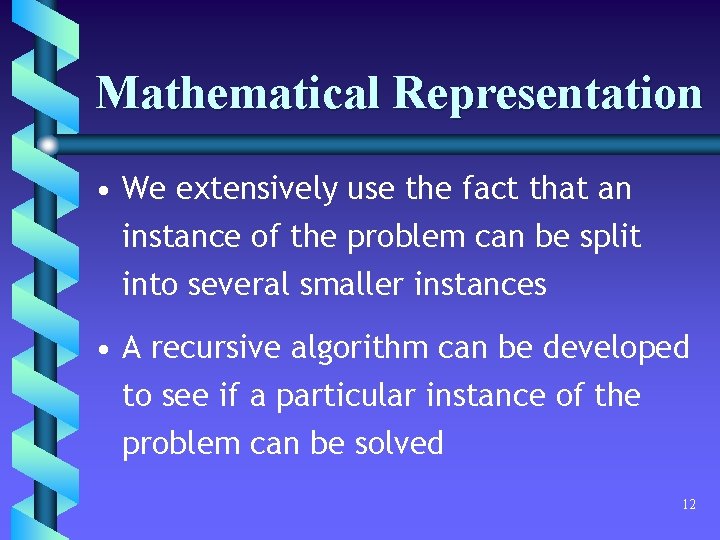 Mathematical Representation

• We extensively use the fact that an instance of the problem can be split into several smaller instances

• A recursive algorithm can be developed to see if a particular instance of the problem can be solved

12